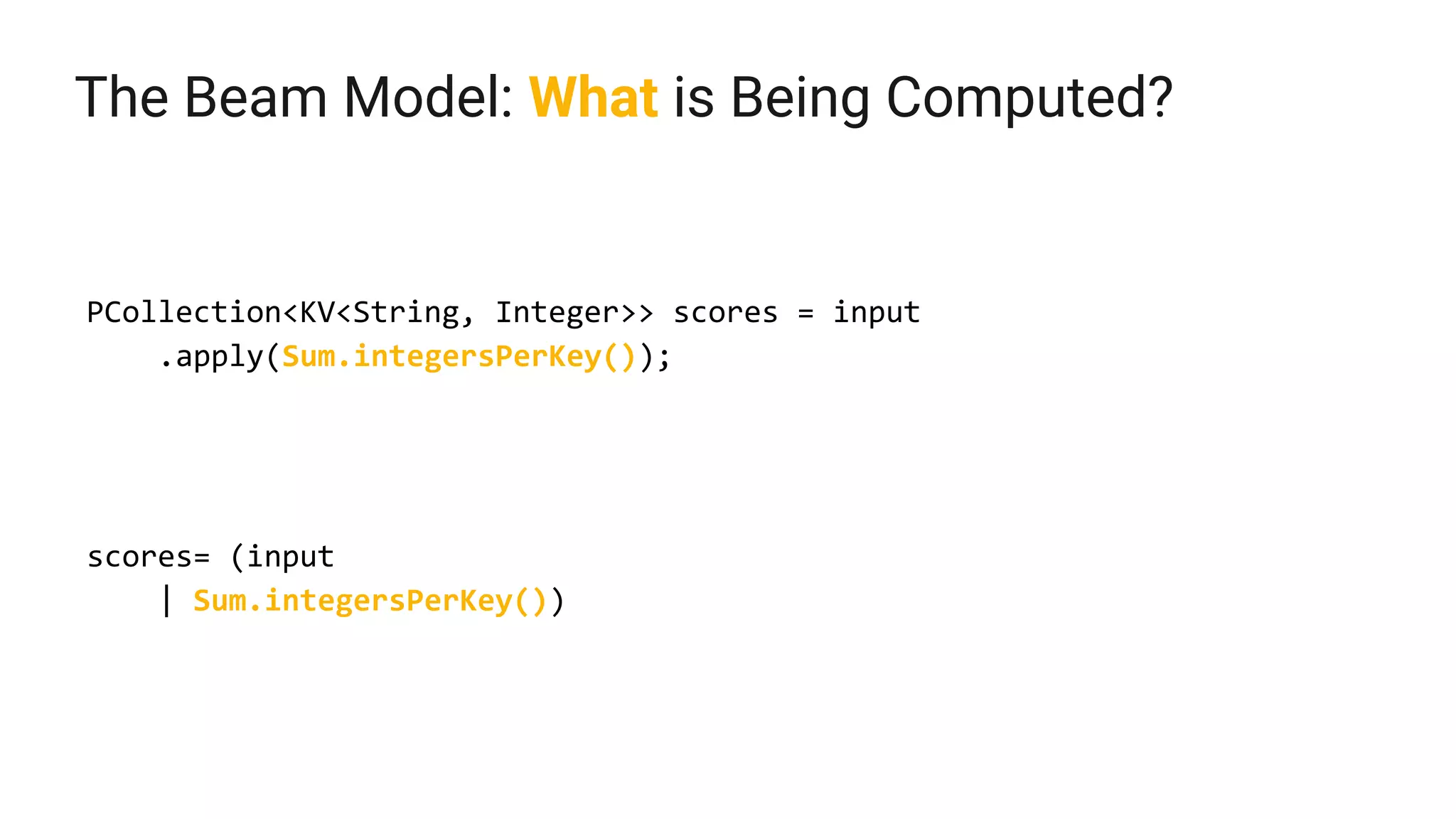 The Beam Model: What is Being Computed?

PCollection<KV<String, Integer>> scores = input
    .apply(Sum.integersPerKey());

scores= (input
    | Sum.integersPerKey())